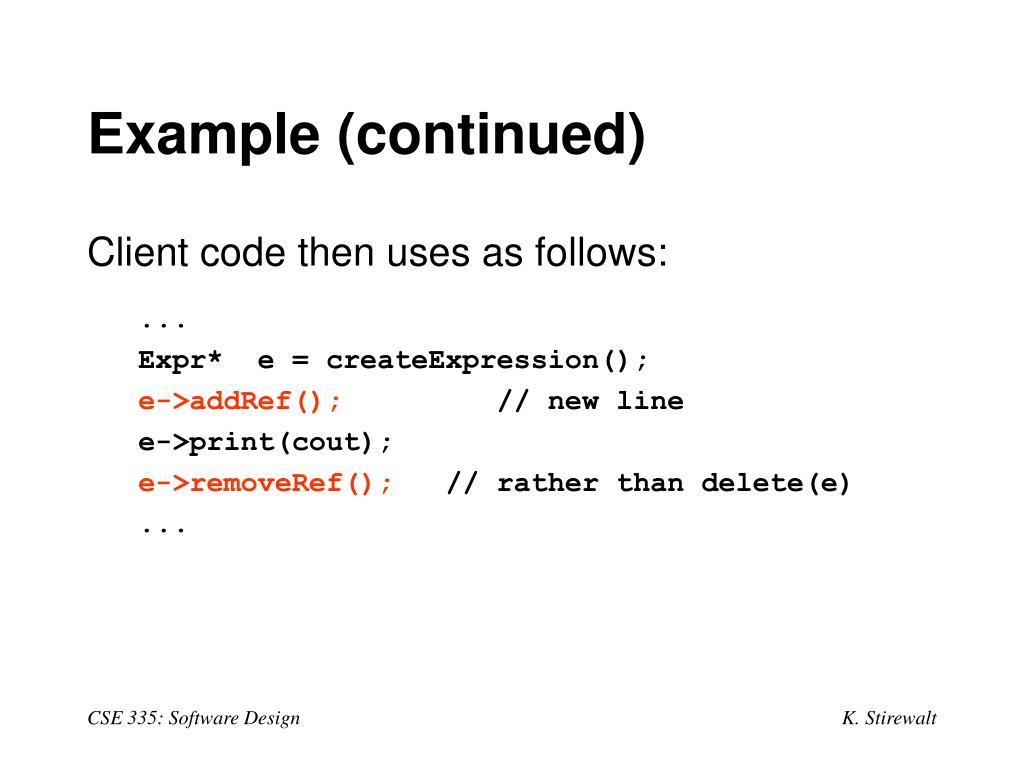 Example (continued)

Client code then uses as follows:

...
Expr*  e = createExpression();
e->addRef();          // new line
e->print(cout);
e->removeRef();   // rather than delete(e)
...

CSE 335: Software Design

K. Stirewalt